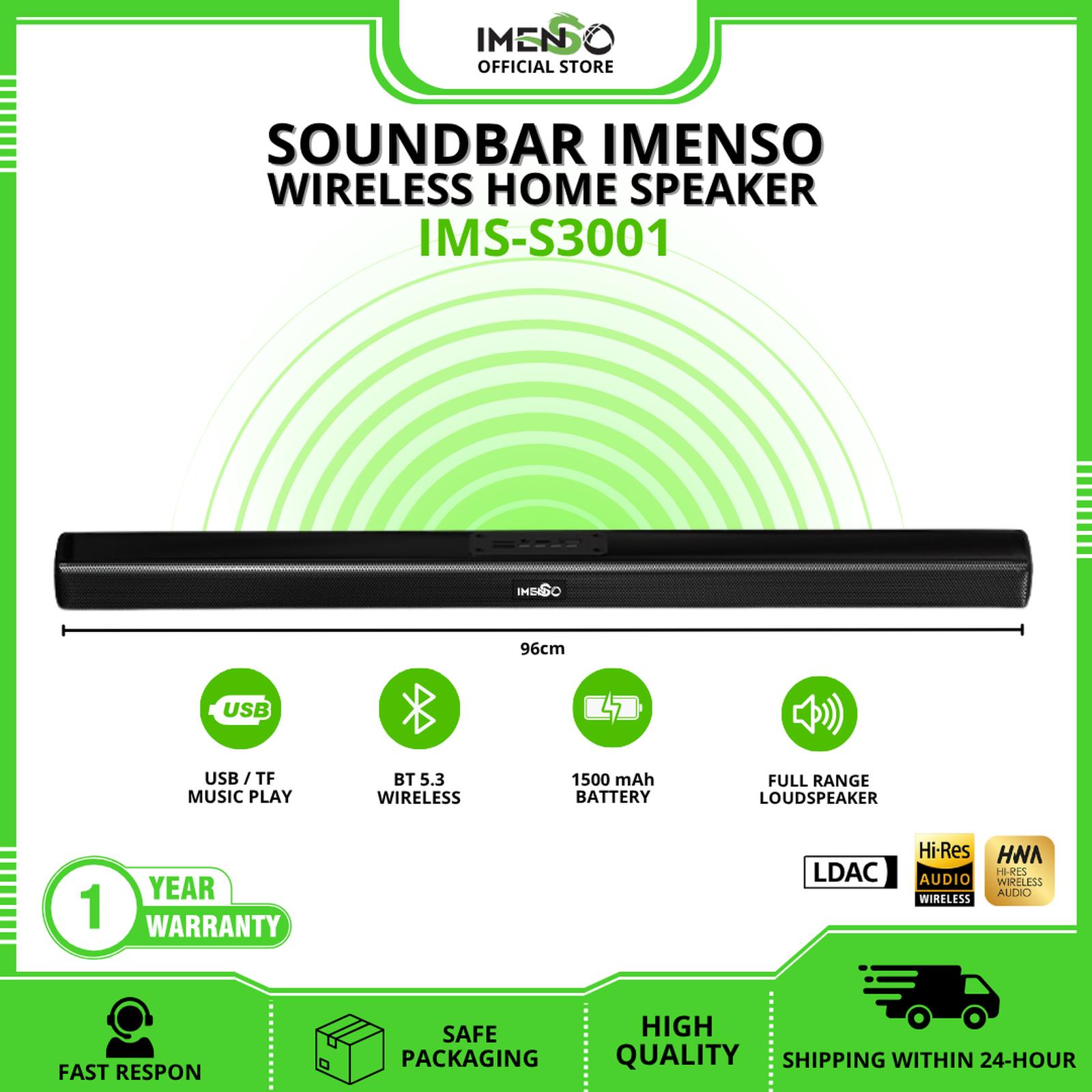 IMENSO
OFFICIAL STORE

SOUNDBAR IMENSO
WIRELESS HOME SPEAKER
IMS-S3001

IMENSO

96cm

USB

USB / TF
MUSIC PLAY

BT 5.3
WIRELESS

1500 mAh
BATTERY

FULL RANGE
LOUDSPEAKER

LDAC

Hi·Res
AUDIO
WIRELESS

HWA
HI-RES
WIRELESS
AUDIO

1 YEAR
WARRANTY

FAST RESPON

SAFE
PACKAGING

HIGH
QUALITY

SHIPPING WITHIN 24-HOUR